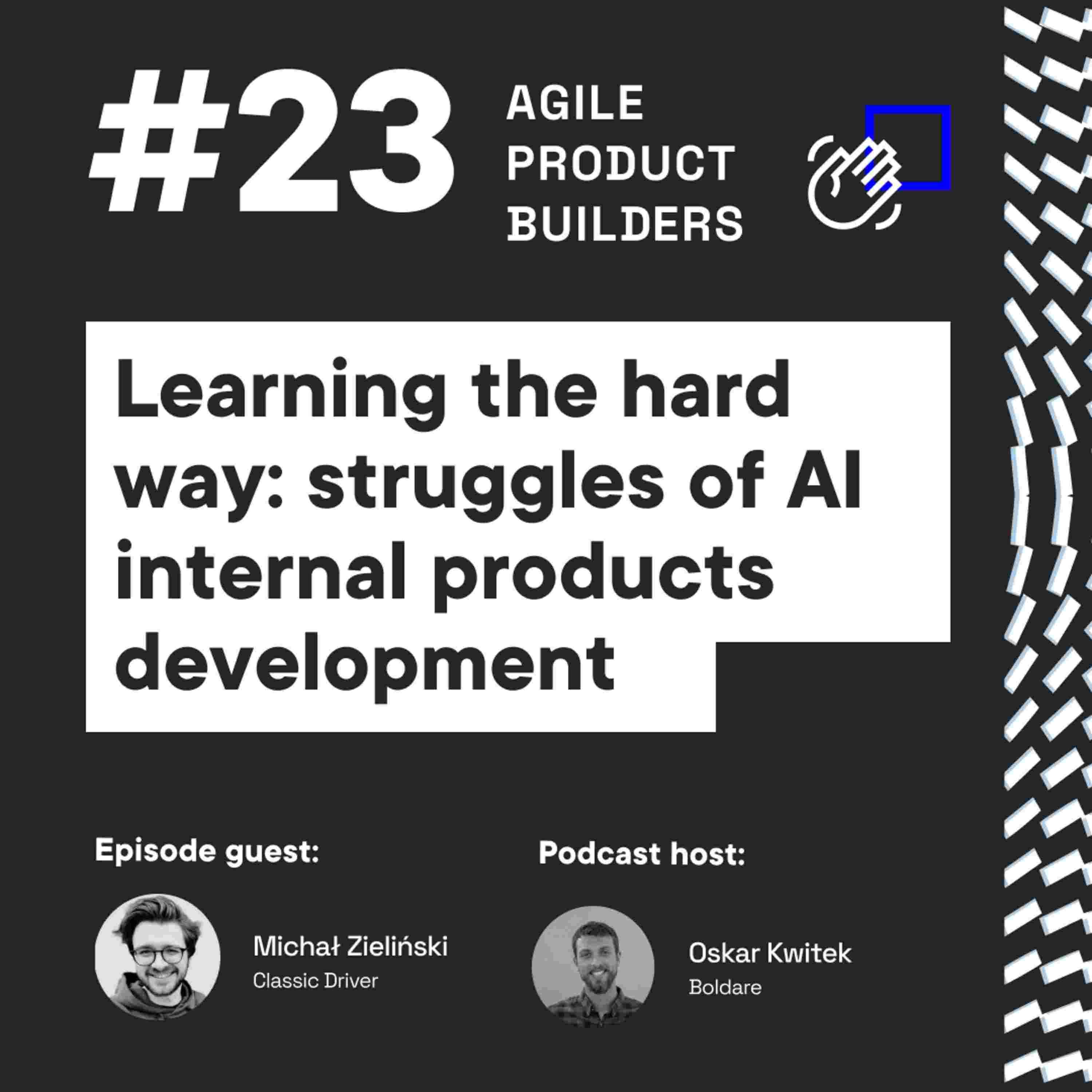 #23 AGILE PRODUCT BUILDERS

Learning the hard way: struggles of AI internal products development

Episode guest:

Michał Zieliński
Classic Driver

Podcast host:

Oskar Kwitek
Boldare